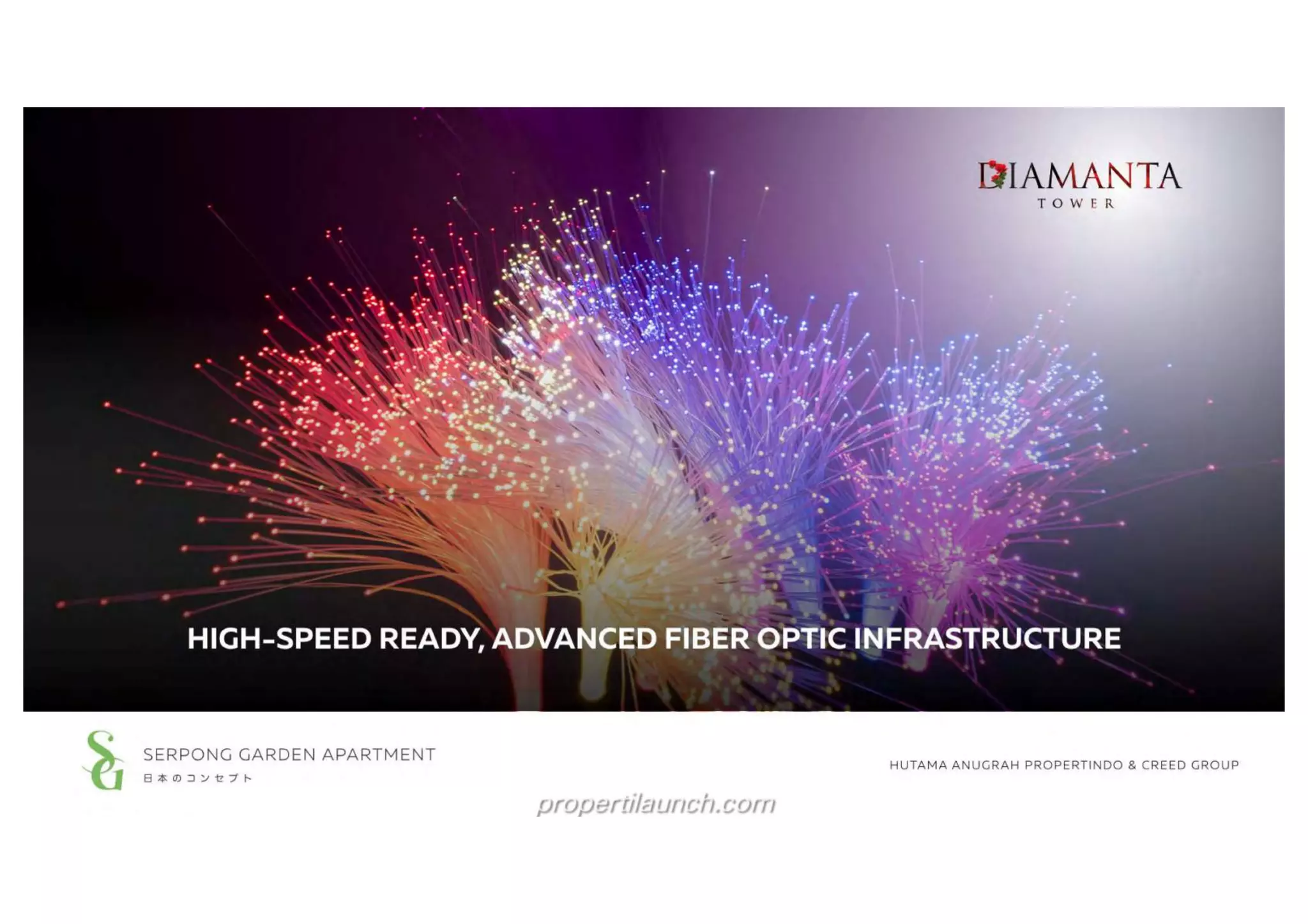 DIAMANTA
TOWER

HIGH-SPEED READY, ADVANCED FIBER OPTIC INFRASTRUCTURE

SG
SERPONG GARDEN APARTMENT
日本のコンセプト

HUTAMA ANUGRAH PROPERTINDO & CREED GROUP

propertilaunch.com